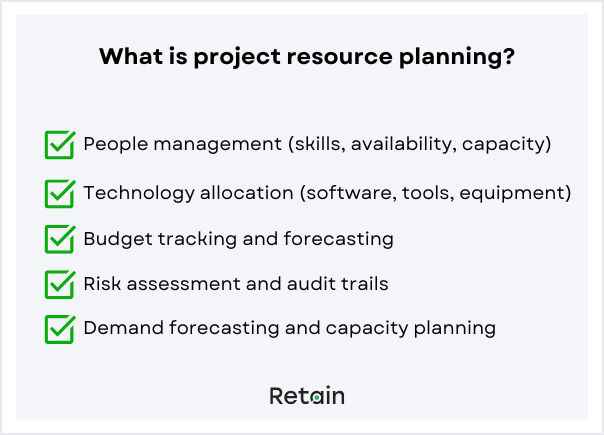 What is project resource planning?

People management (skills, availability, capacity)

Technology allocation (software, tools, equipment)

Budget tracking and forecasting

Risk assessment and audit trails

Demand forecasting and capacity planning

Retain